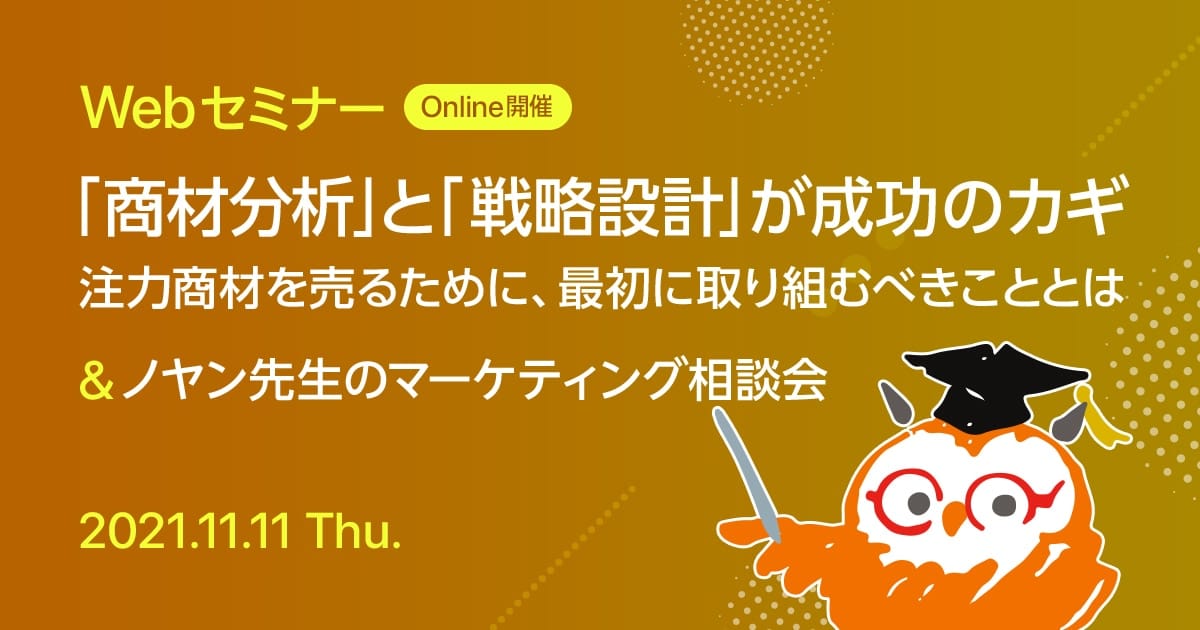 Webセミナー Online開催

「商材分析」と「戦略設計」が成功のカギ

注力商材を売るために、最初に取り組むべきこととは

＆ノヤン先生のマーケティング相談会

2021.11.11 Thu.